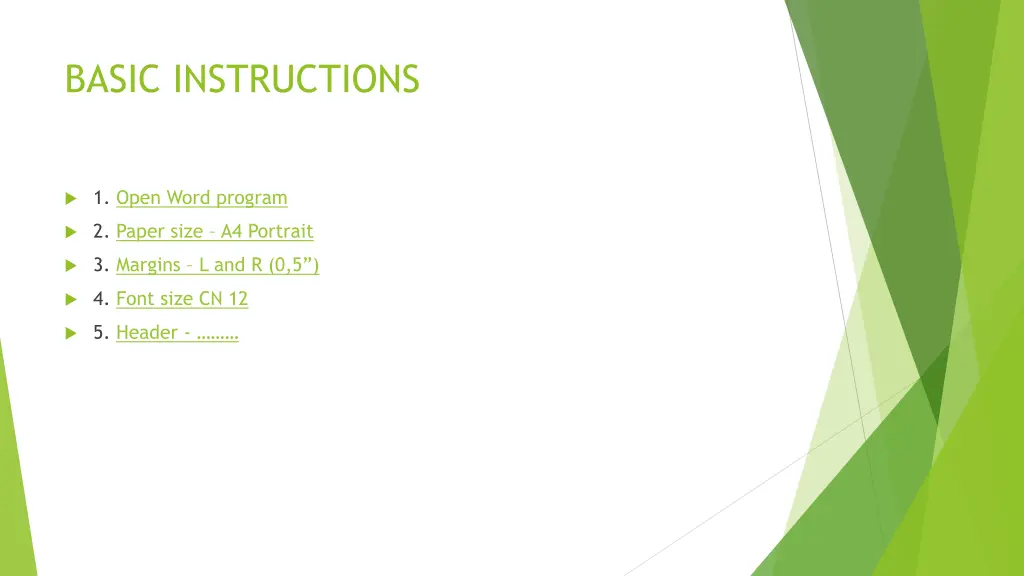 BASIC INSTRUCTIONS

1. Open Word program

2. Paper size – A4 Portrait

3. Margins – L and R (0,5”)

4. Font size CN 12

5. Header - ………